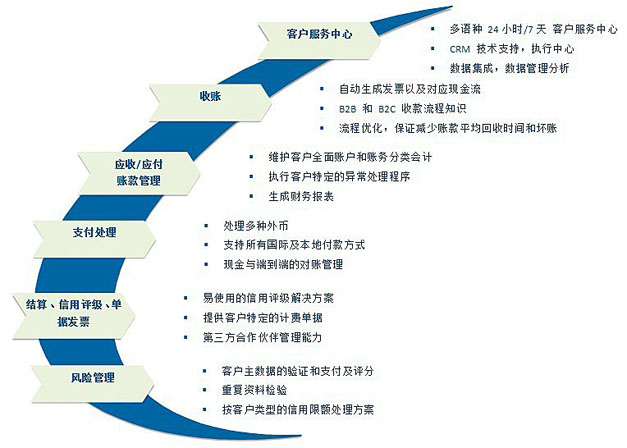 客户服务中心

- 多语种 24 小时/7 天 客户服务中心
- CRM 技术支持，执行中心
- 数据集成，数据管理分析

收账

- 自动生成发票以及对应现金流
- B2B 和 B2C 收款流程知识
- 流程优化，保证减少账款平均回收时间和坏账

应收/应付账款管理

- 维护客户全面账户和账务分类会计
- 执行客户特定的异常处理程序
- 生成财务报表

支付处理

- 处理多种外币
- 支持所有国际及本地付款方式
- 现金与端到端的对账管理

结算、信用评级、单据发票

- 易使用的信用评级解决方案
- 提供客户特定的计费单据
- 第三方合作伙伴管理能力

风险管理

- 客户主数据的验证和支付及评分
- 重复资料检验
- 按客户类型的信用限额处理方案